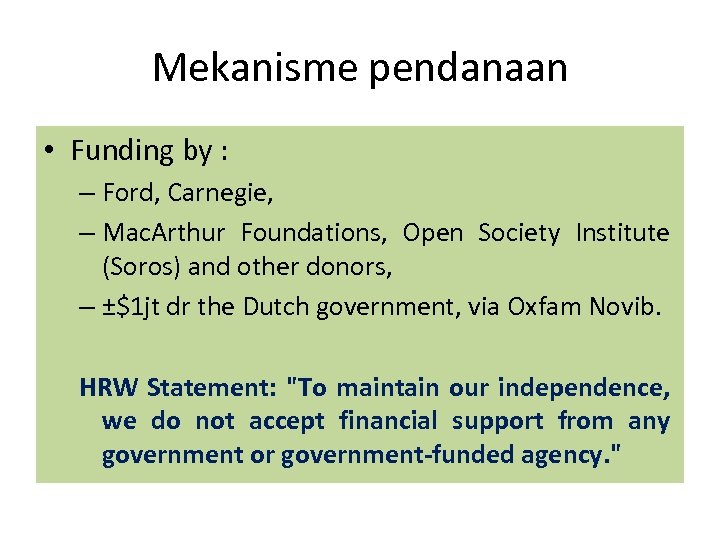 Mekanisme pendanaan

• Funding by :
– Ford, Carnegie,
– MacArthur Foundations, Open Society Institute (Soros) and other donors,
– ±$1jt dr the Dutch government, via Oxfam Novib.

HRW Statement: "To maintain our independence, we do not accept financial support from any government or government-funded agency."